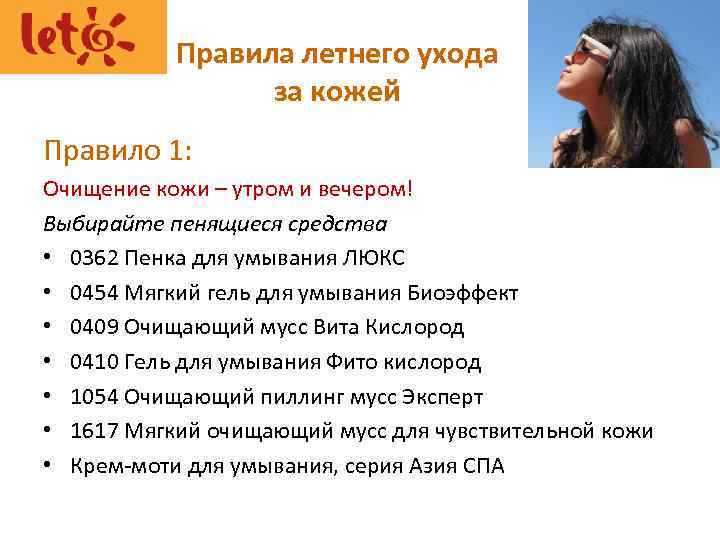 leto

Правила летнего ухода за кожей

Правило 1:

Очищение кожи – утром и вечером!

Выбирайте пенящиеся средства

• 0362 Пенка для умывания ЛЮКС
• 0454 Мягкий гель для умывания Биоэффект
• 0409 Очищающий мусс Вита Кислород
• 0410 Гель для умывания Фито кислород
• 1054 Очищающий пиллинг мусс Эксперт
• 1617 Мягкий очищающий мусс для чувствительной кожи
• Крем-моти для умывания, серия Азия СПА